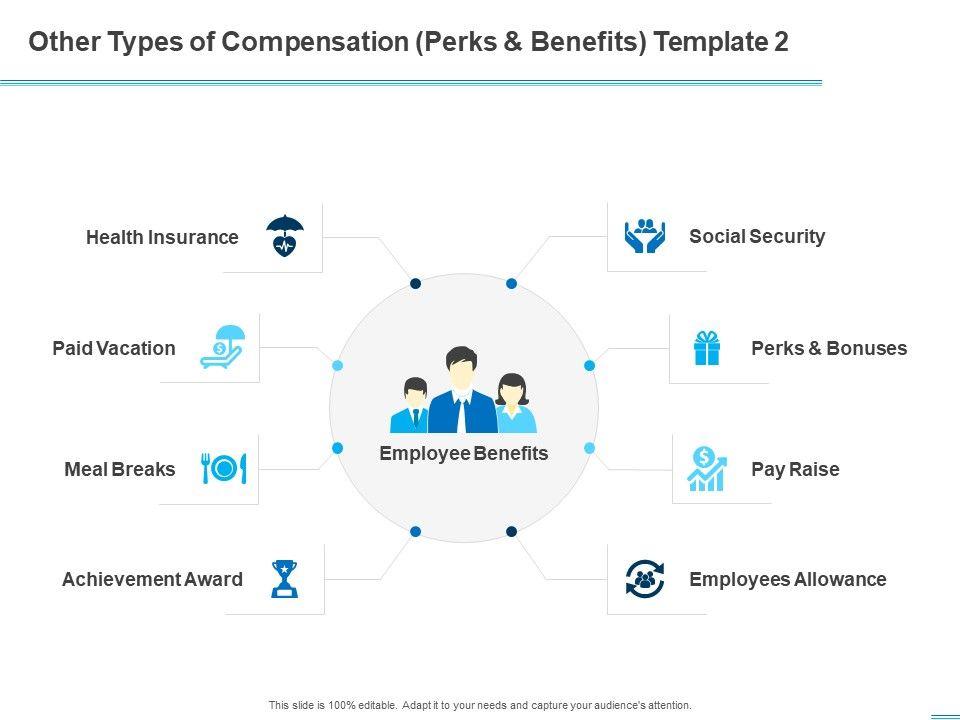 Other Types of Compensation (Perks & Benefits) Template 2

Health Insurance

Paid Vacation

Meal Breaks

Achievement Award

Employee Benefits

Social Security

Perks & Bonuses

Pay Raise

Employees Allowance

This slide is 100% editable. Adapt it to your needs and capture your audience's attention.